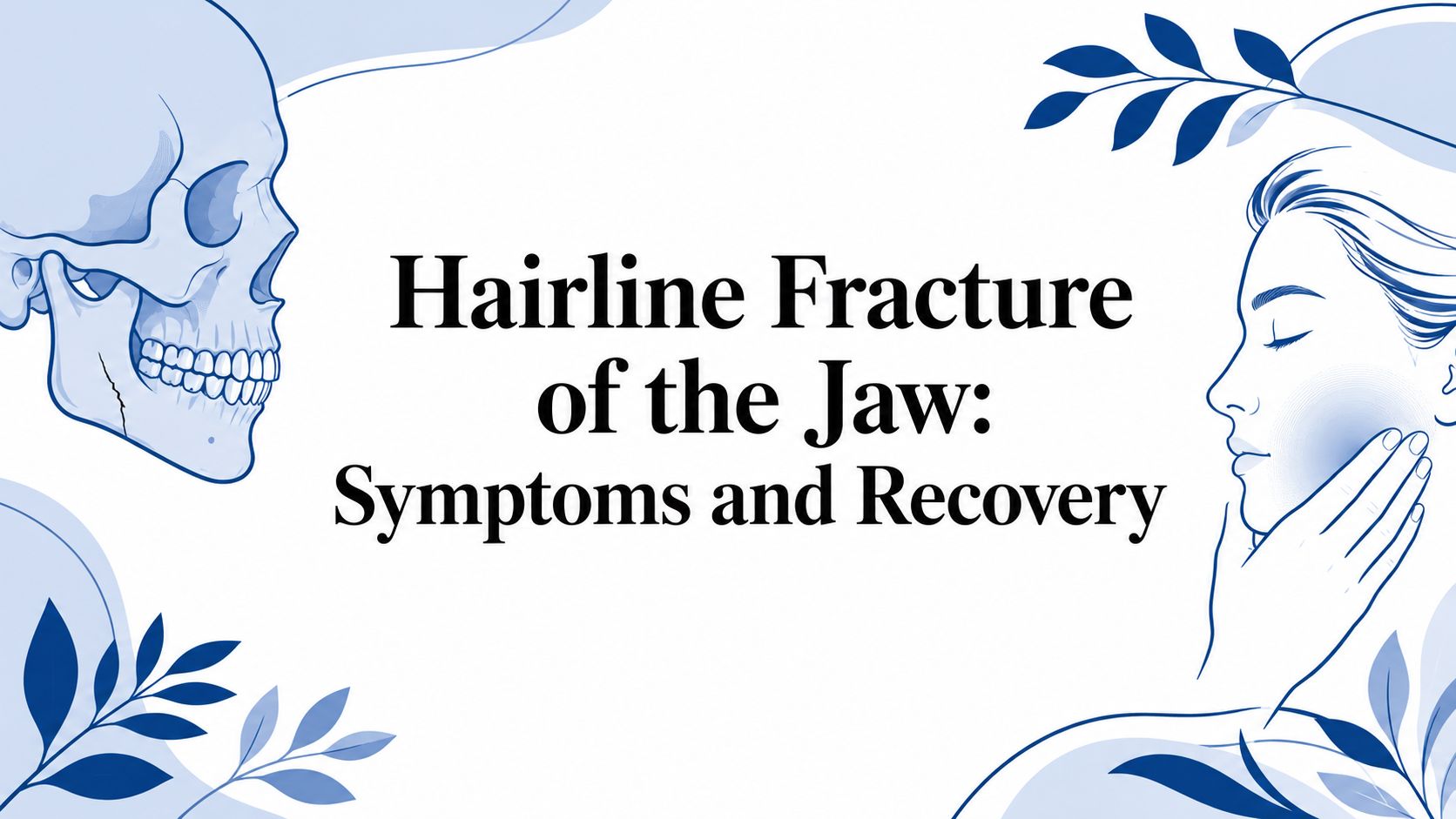 Hairline Fracture of the Jaw: Symptoms and Recovery